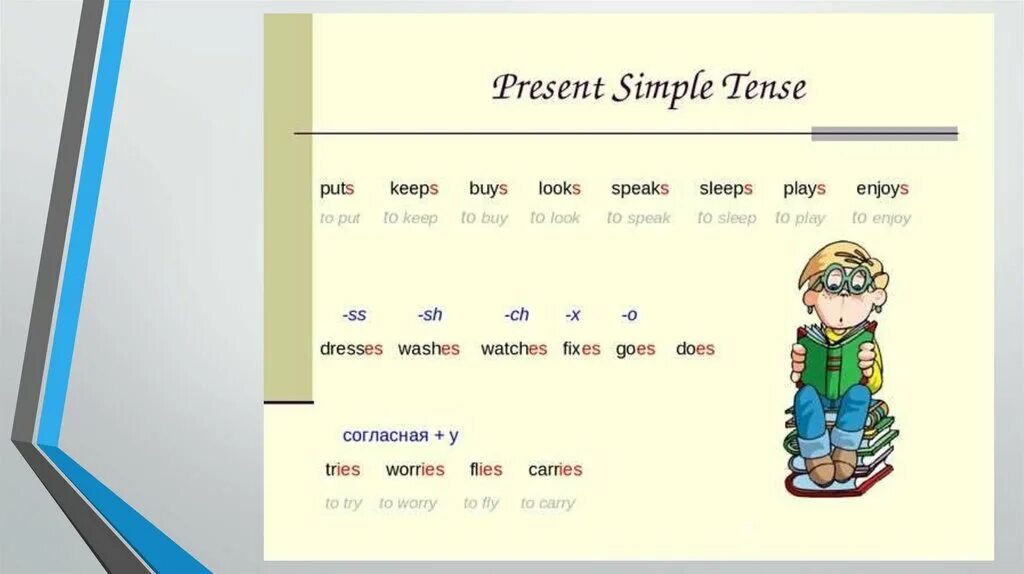 Present Simple Tense

puts keeps buys looks speaks sleeps plays enjoys
to put to keep to buy to look to speak to sleep to play to enjoy

-ss -sh -ch -x -o
dresses washes watches fixes goes does

согласная + y
tries worries flies carries
to try to worry to fly to carry